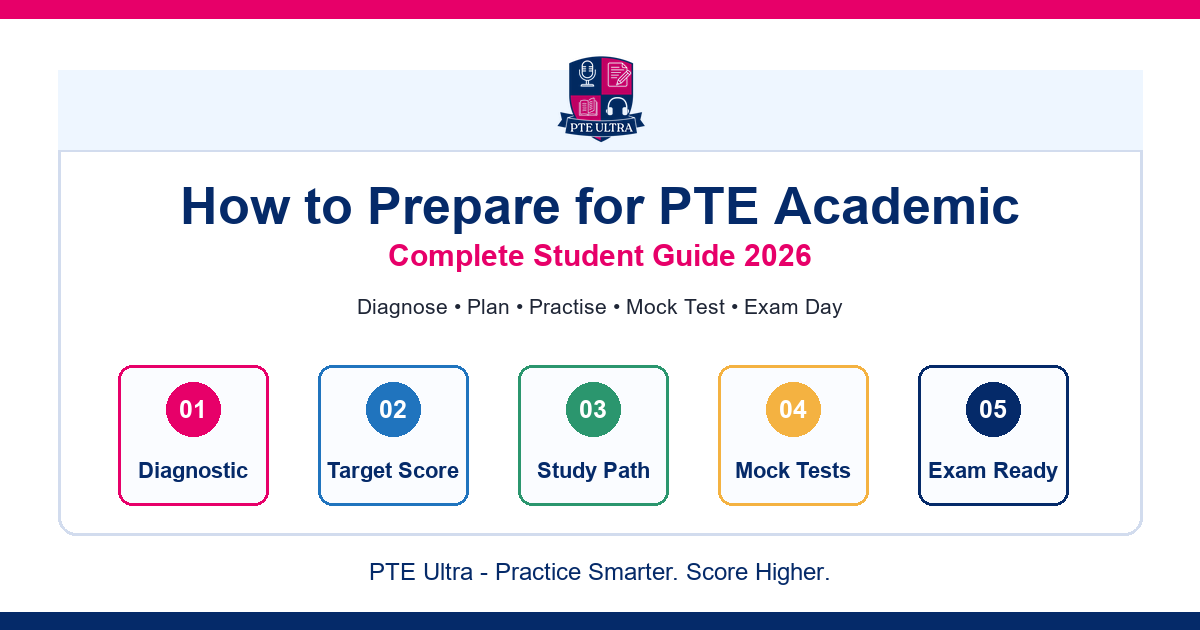 PTE ULTRA

How to Prepare for PTE Academic

Complete Student Guide 2026

Diagnose • Plan • Practise • Mock Test • Exam Day

01
Diagnostic

02
Target Score

03
Study Path

04
Mock Tests

05
Exam Ready

PTE Ultra - Practice Smarter. Score Higher.